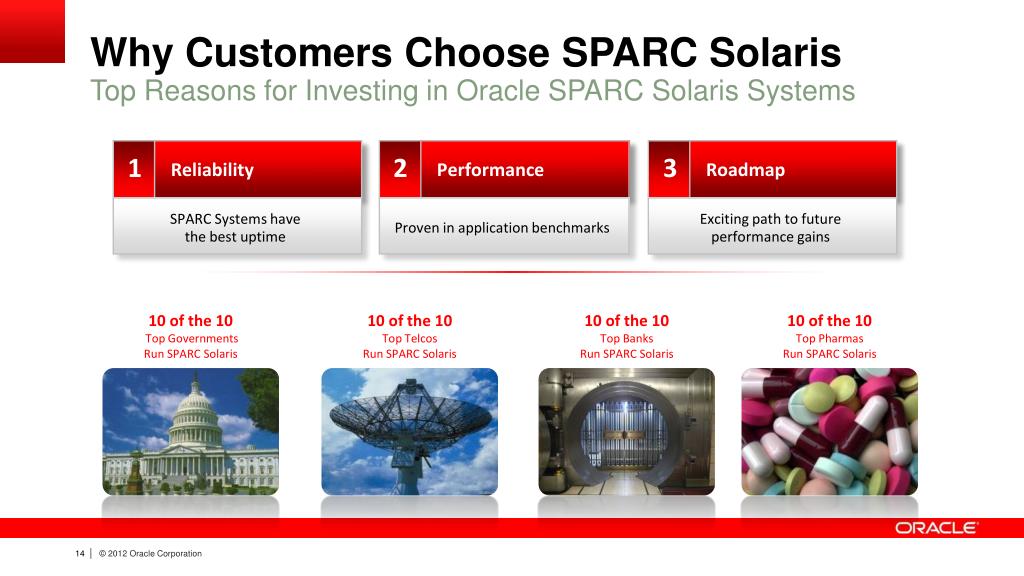 Why Customers Choose SPARC Solaris
Top Reasons for Investing in Oracle SPARC Solaris Systems

1 Reliability
SPARC Systems have the best uptime

2 Performance
Proven in application benchmarks

3 Roadmap
Exciting path to future performance gains

10 of the 10
Top Governments
Run SPARC Solaris

10 of the 10
Top Telcos
Run SPARC Solaris

10 of the 10
Top Banks
Run SPARC Solaris

10 of the 10
Top Pharmas
Run SPARC Solaris

ORACLE

14 | © 2012 Oracle Corporation